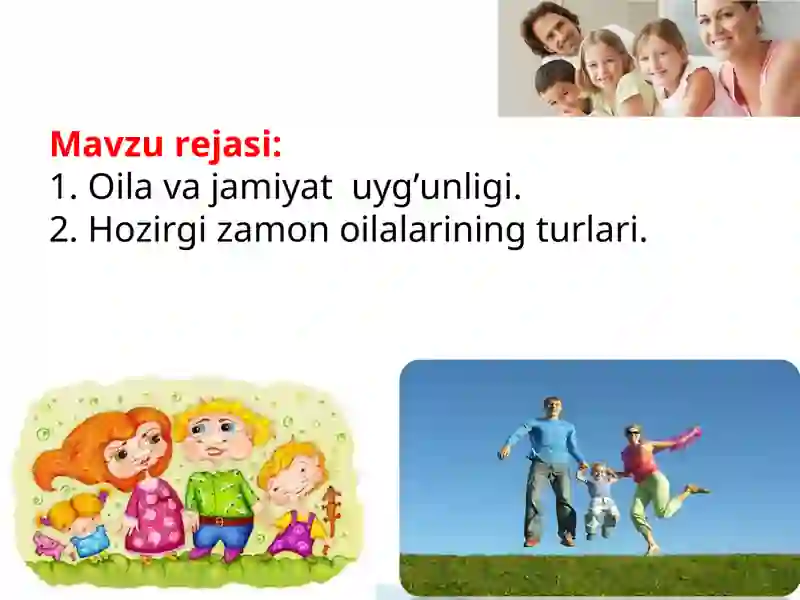 Mavzu rejasi:
1. Oila va jamiyat uyg’unligi.
2. Hozirgi zamon oilalarining turlari.